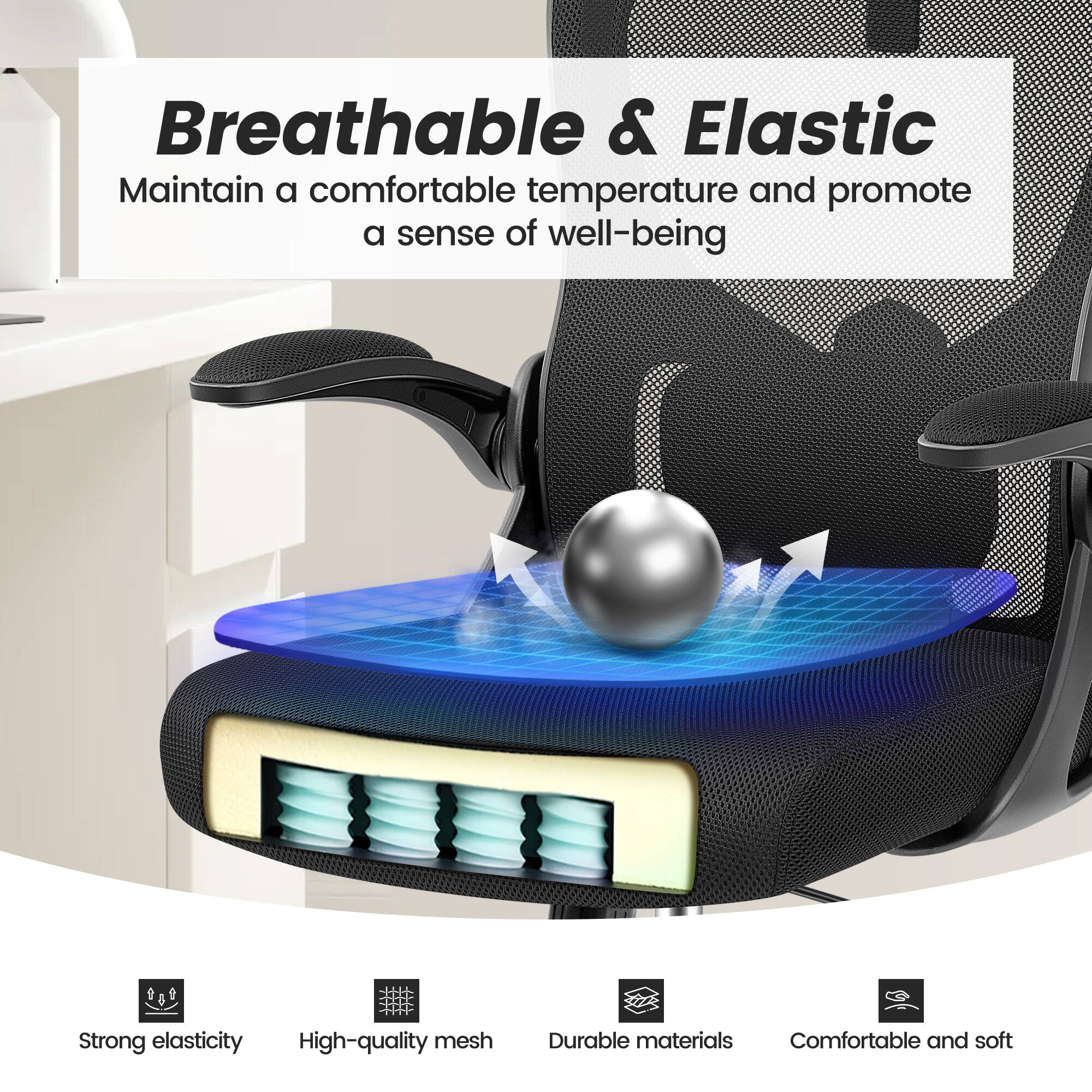 Breathable & Elastic

Maintain a comfortable temperature and promote a sense of well-being

Strong elasticity

High-quality mesh

Durable materials

Comfortable and soft